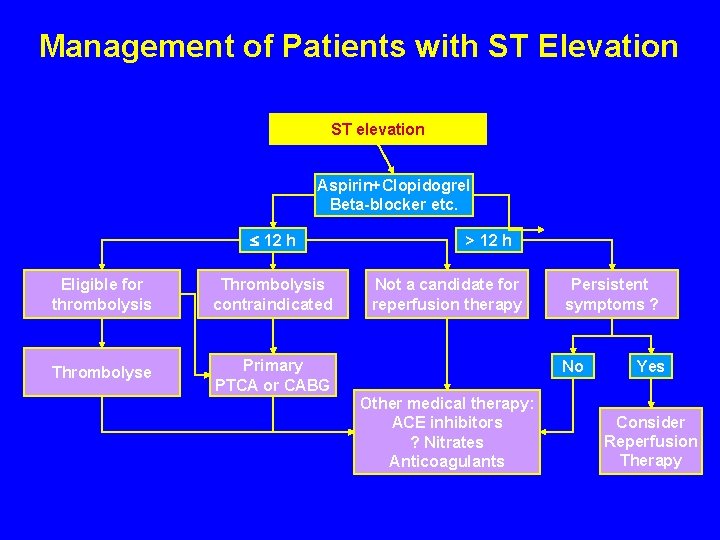 Management of Patients with ST Elevation

ST elevation

Aspirin+Clopidogrel
Beta-blocker etc.

≤ 12 h

> 12 h

Eligible for thrombolysis

Thrombolysis contraindicated

Not a candidate for reperfusion therapy

Persistent symptoms ?

Thrombolyse

Primary PTCA or CABG

No

Yes

Other medical therapy:
ACE inhibitors
? Nitrates
Anticoagulants

Consider Reperfusion Therapy